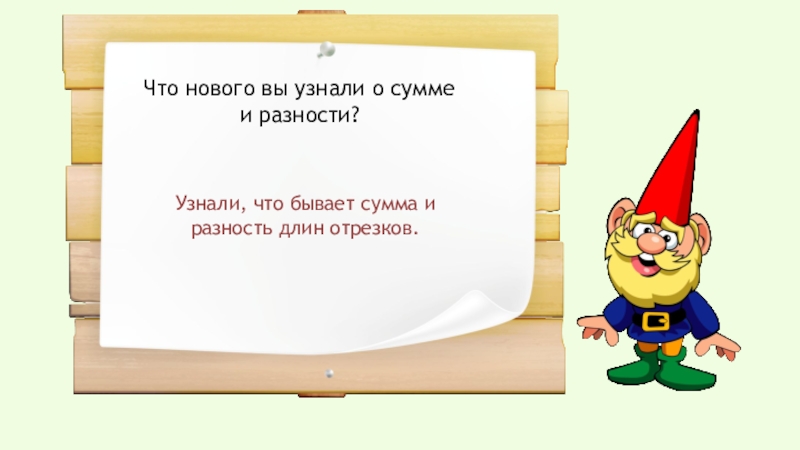 Что нового вы узнали о сумме и разности?

Узнали, что бывает сумма и разность длин отрезков.